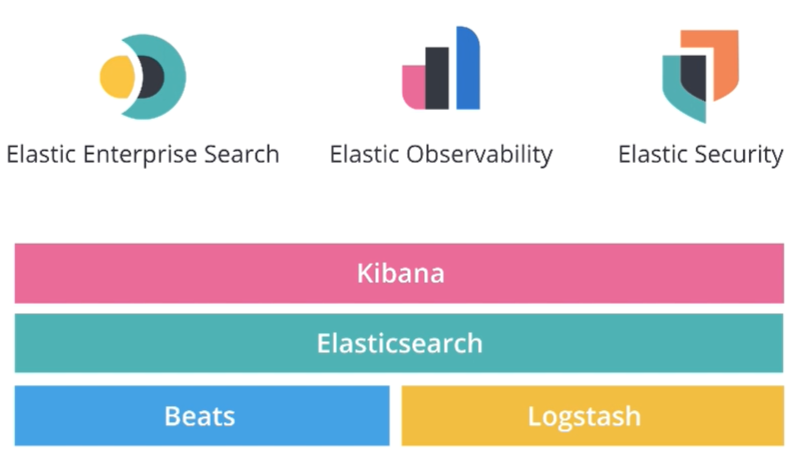 Elastic Enterprise Search

Elastic Observability

Elastic Security

Kibana

Elasticsearch

Beats

Logstash